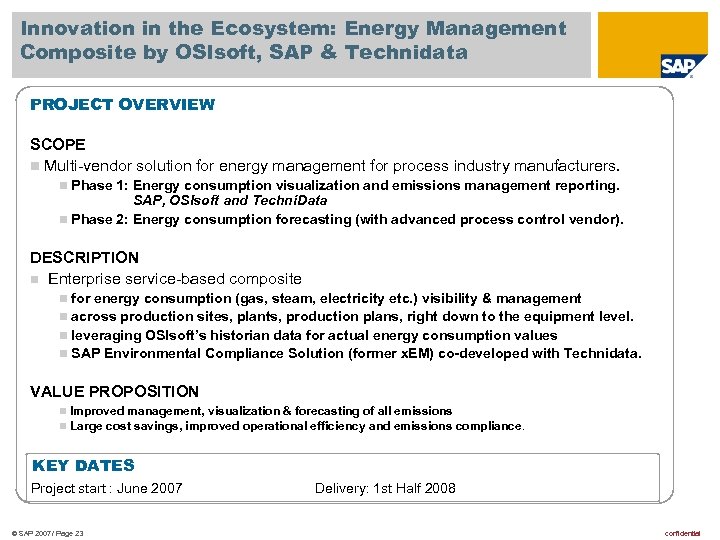 Innovation in the Ecosystem: Energy Management Composite by OSIsoft, SAP & Technidata

SAP

PROJECT OVERVIEW

SCOPE

Multi-vendor solution for energy management for process industry manufacturers.

Phase 1: Energy consumption visualization and emissions management reporting. SAP, OSIsoft and TechniData

Phase 2: Energy consumption forecasting (with advanced process control vendor).

DESCRIPTION

Enterprise service-based composite

for energy consumption (gas, steam, electricity etc.) visibility & management

across production sites, plants, production plans, right down to the equipment level.

leveraging OSIsoft's historian data for actual energy consumption values

SAP Environmental Compliance Solution (former xEM) co-developed with Technidata.

VALUE PROPOSITION

Improved management, visualization & forecasting of all emissions

Large cost savings, improved operational efficiency and emissions compliance.

KEY DATES

Project start : June 2007

Delivery: 1st Half 2008

© SAP 2007 / Page 23

confidential